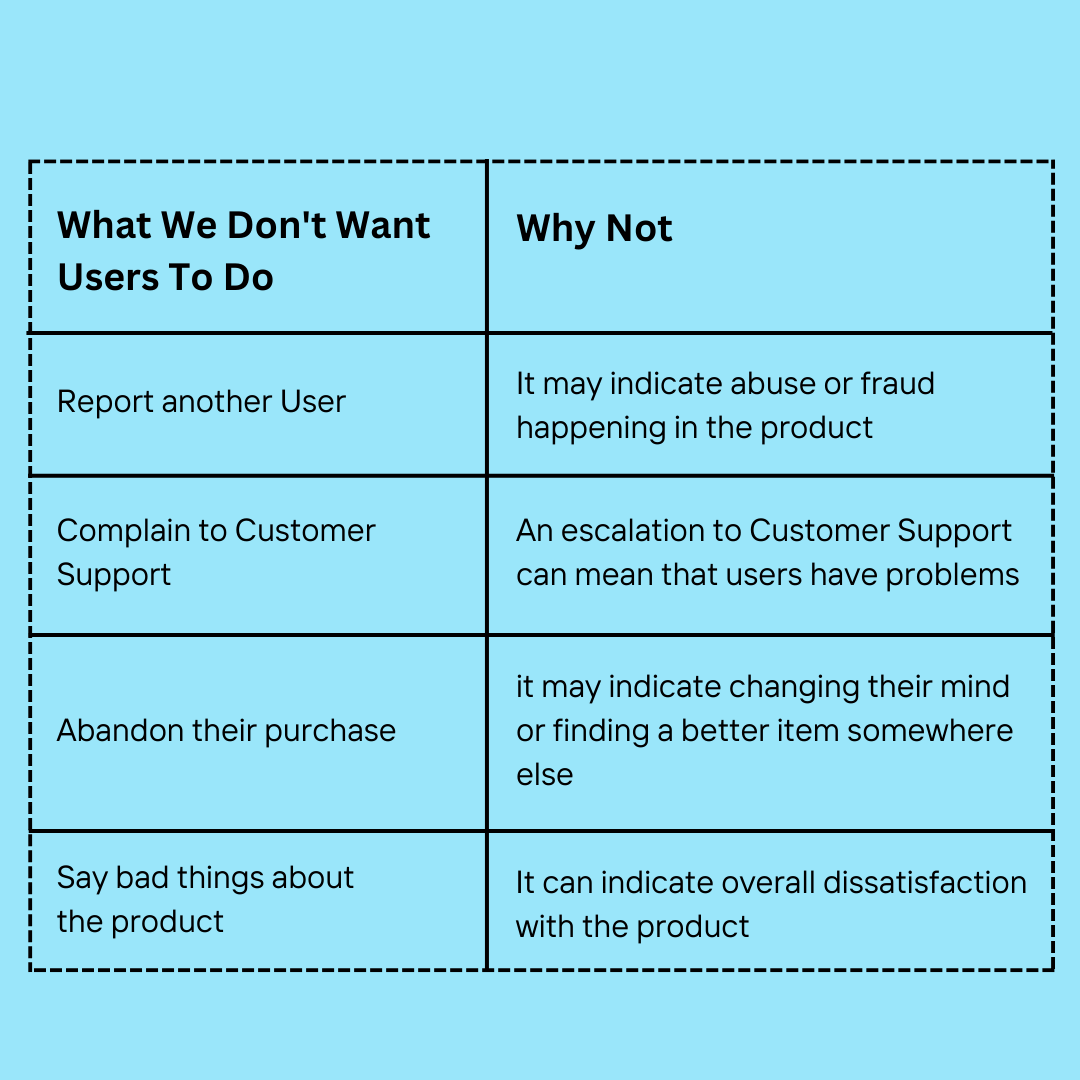 | What We Don't Want Users To Do | Why Not |
|---|---|
| Report another User | It may indicate abuse or fraud happening in the product |
| Complain to Customer Support | An escalation to Customer Support can mean that users have problems |
| Abandon their purchase | it may indicate changing their mind or finding a better item somewhere else |
| Say bad things about the product | It can indicate overall dissatisfaction with the product |